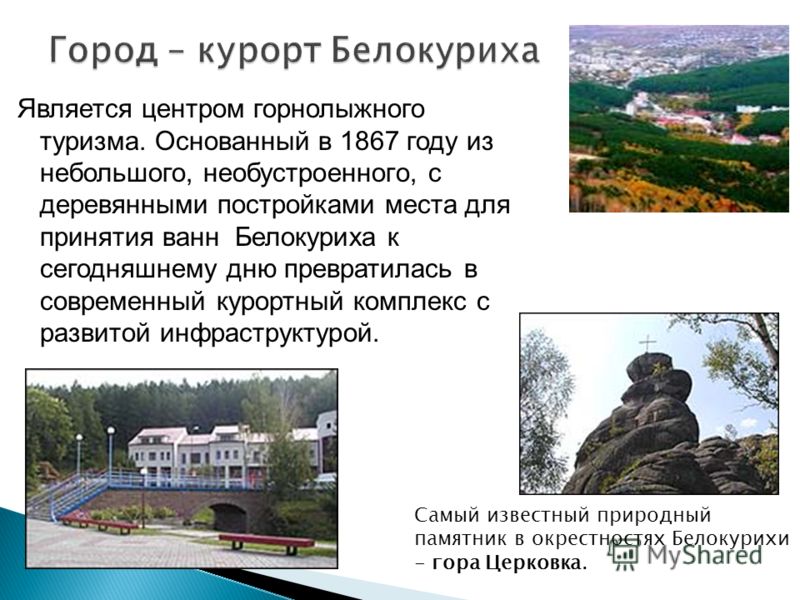 Город – курорт Белокуриха

Является центром горнолыжного туризма. Основанный в 1867 году из небольшого, необустроенного, с деревянными постройками места для принятия ванн Белокуриха к сегодняшнему дню превратилась в современный курортный комплекс с развитой инфраструктурой.

Самый известный природный памятник в окрестностях Белокурихи – гора Церковка.

MyShared